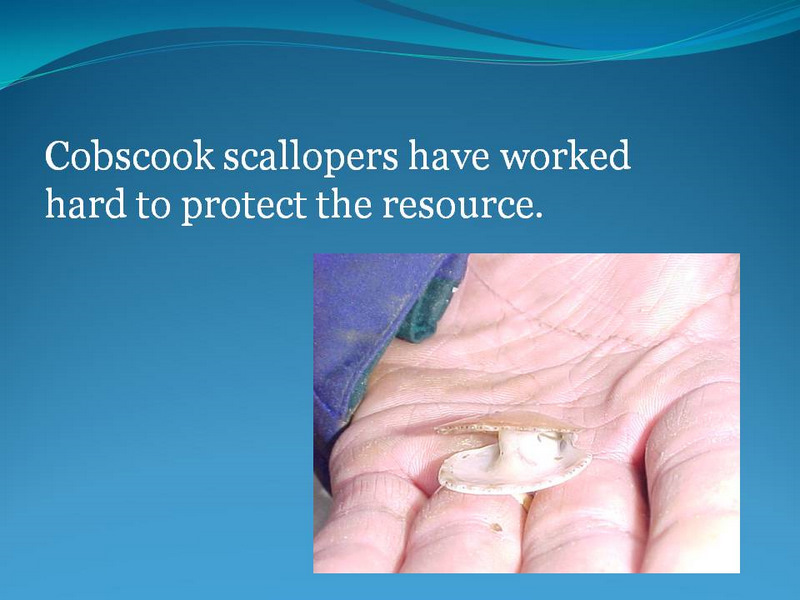 Cobscook scallopers have worked hard to protect the resource.